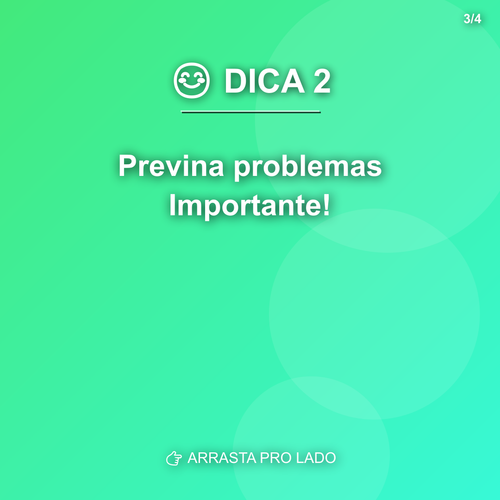 3/4

DICA 2

Previna problemas Importante!

ARRASTA PRO LADO